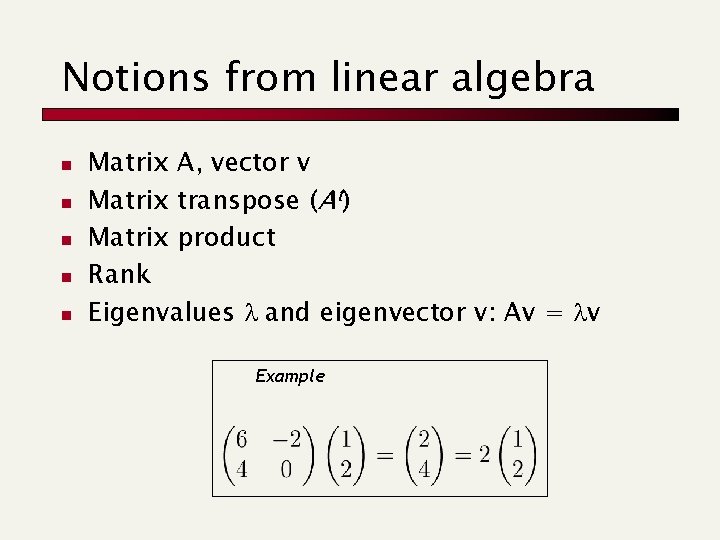 Notions from linear algebra

- Matrix A, vector v
- Matrix transpose ($A^t$)
- Matrix product
- Rank
- Eigenvalues $\lambda$ and eigenvector v: Av = $\lambda$v

Example

$\begin{pmatrix} 6 & -2 \\ 4 & 0 \end{pmatrix} \begin{pmatrix} 1 \\ 2 \end{pmatrix} = \begin{pmatrix} 2 \\ 4 \end{pmatrix} = 2 \begin{pmatrix} 1 \\ 2 \end{pmatrix}$